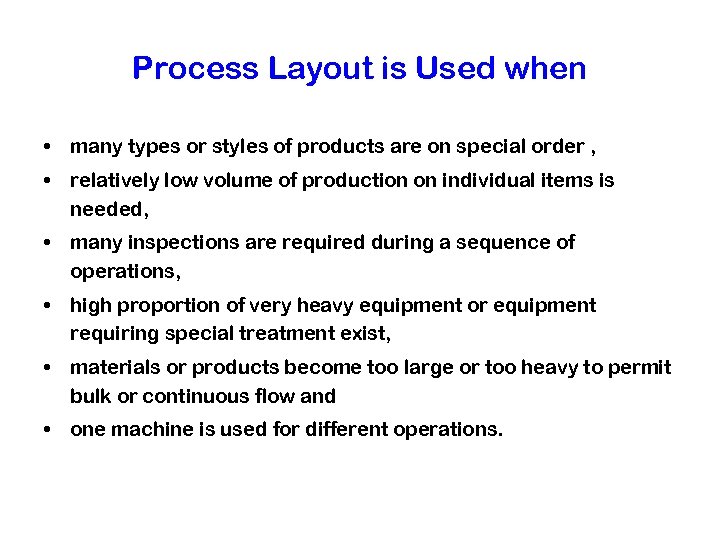 Process Layout is Used when

• many types or styles of products are on special order ,
• relatively low volume of production on individual items is needed,
• many inspections are required during a sequence of operations,
• high proportion of very heavy equipment or equipment requiring special treatment exist,
• materials or products become too large or too heavy to permit bulk or continuous flow and
• one machine is used for different operations.